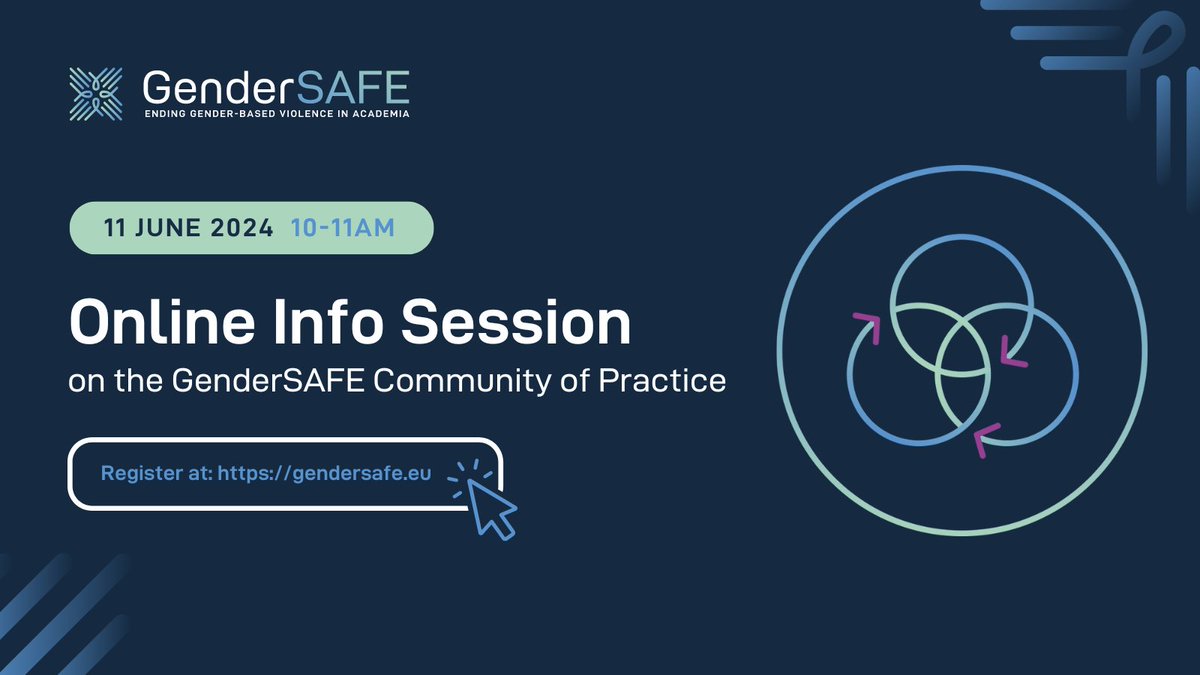 GenderSAFE
ENDING GENDER-BASED VIOLENCE IN ACADEMIA

11 JUNE 2024 10-11AM

Online Info Session
on the GenderSAFE Community of Practice

Register at: https://gendersafe.eu